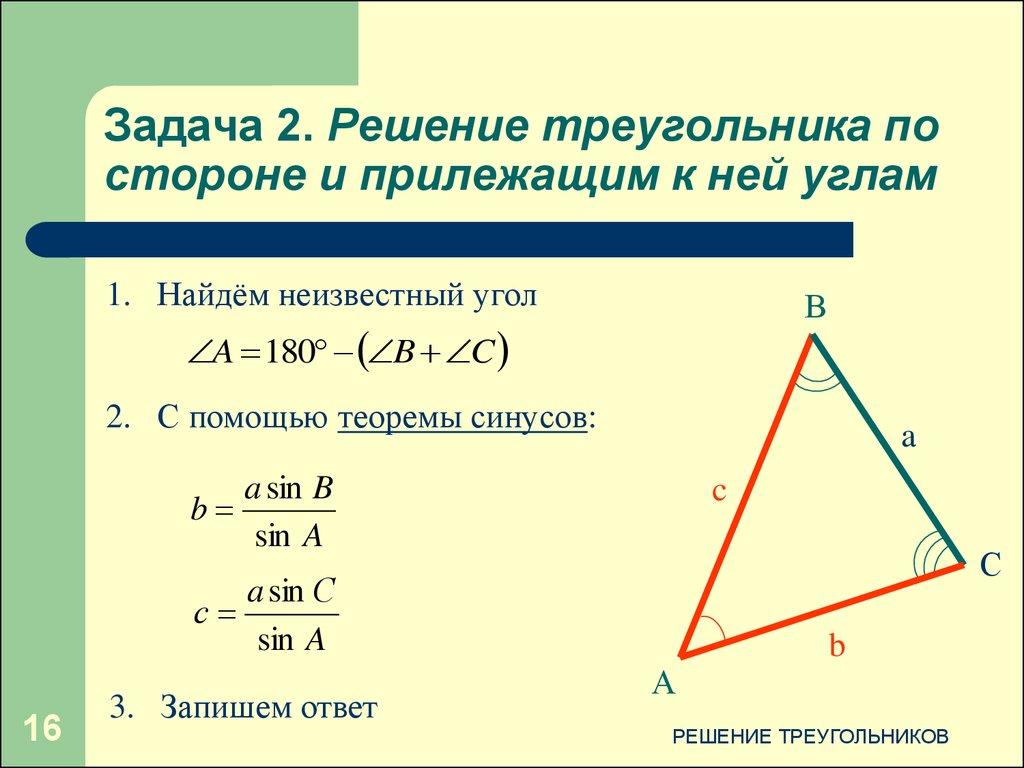 Задача 2. Решение треугольника по стороне и прилежащим к ней углам

1. Найдём неизвестный угол

$\angle A = 180° - (\angle B + \angle C)$

2. С помощью теоремы синусов:

$b = \frac{a \sin B}{\sin A}$

$c = \frac{a \sin C}{\sin A}$

3. Запишем ответ

B

a

c

C

b

A

16

РЕШЕНИЕ ТРЕУГОЛЬНИКОВ